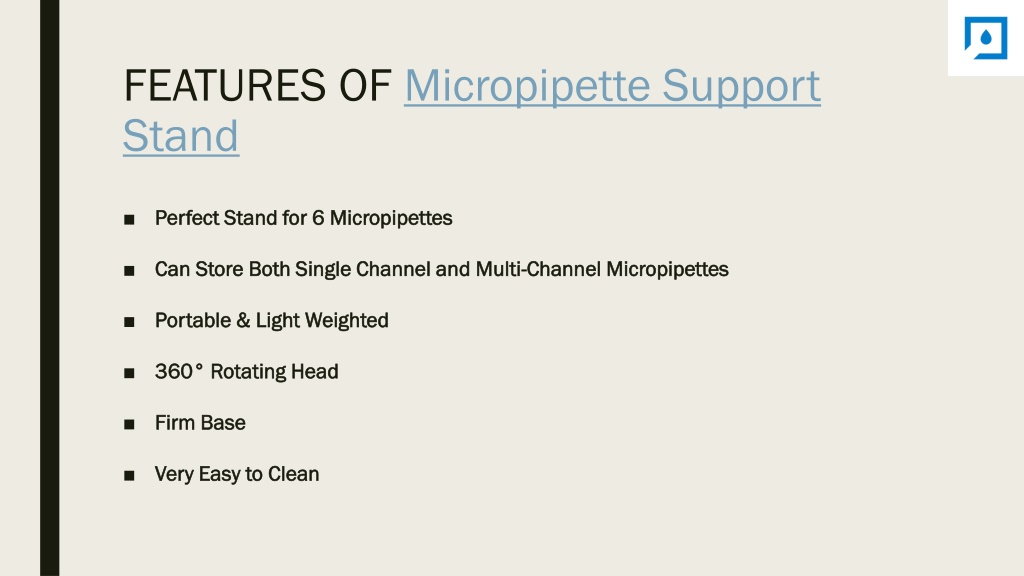 FEATURES OF Micropipette Support Stand

■ Perfect Stand for 6 Micropipettes

■ Can Store Both Single Channel and Multi-Channel Micropipettes

■ Portable & Light Weighted

■ 360° Rotating Head

■ Firm Base

■ Very Easy to Clean